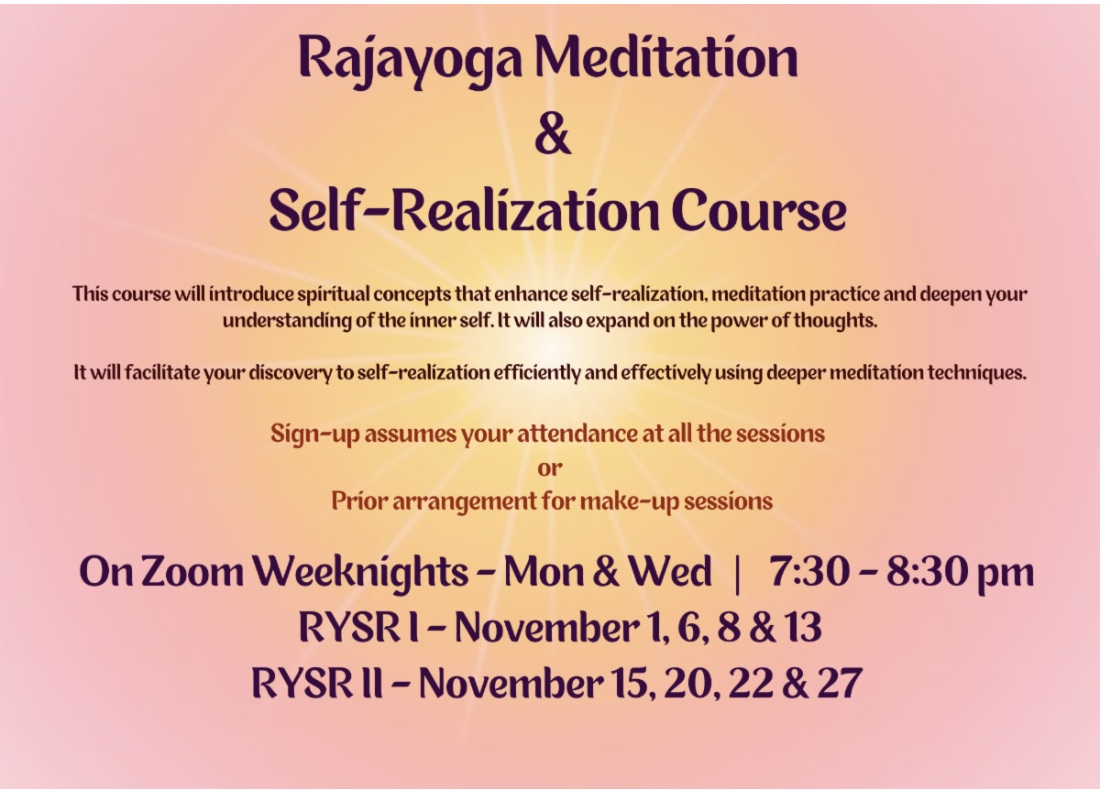 Rajayoga Meditation
&
Self-Realization Course

This course will introduce spiritual concepts that enhance self-realization, meditation practice and deepen your understanding of the inner self. It will also expand on the power of thoughts.

It will facilitate your discovery to self-realization efficiently and effectively using deeper meditation techniques.

Sign-up assumes your attendance at all the sessions
or
Prior arrangement for make-up sessions

On Zoom Weeknights - Mon & Wed | 7:30 - 8:30 pm
RYSR I - November 1, 6, 8 & 13
RYSR II - November 15, 20, 22 & 27